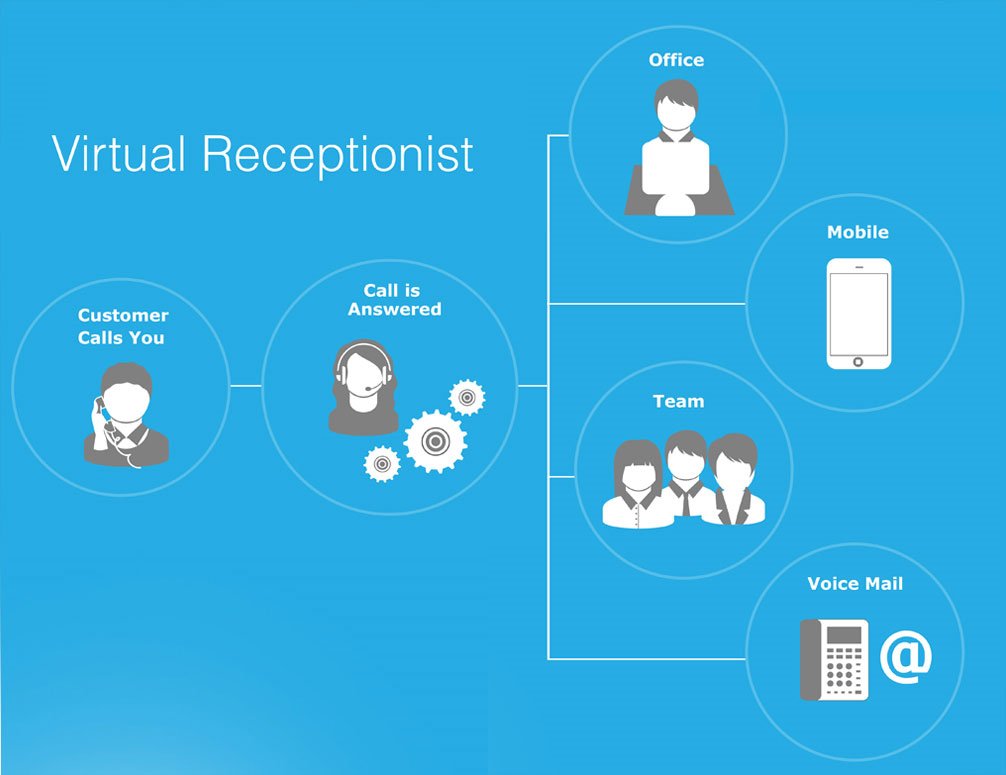 Virtual Receptionist

Customer Calls You

Call is Answered

Office

Mobile

Team

Voice Mail

@